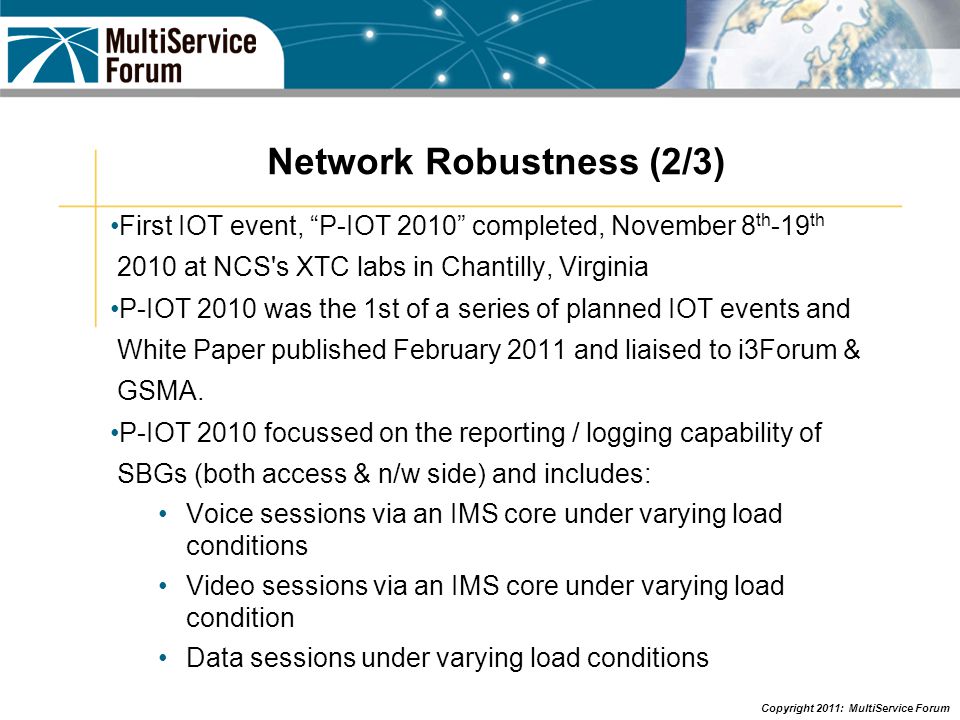 MultiService Forum

Network Robustness (2/3)

•First IOT event, “P-IOT 2010” completed, November 8$^{th}$-19$^{th}$ 2010 at NCS's XTC labs in Chantilly, Virginia

•P-IOT 2010 was the 1st of a series of planned IOT events and White Paper published February 2011 and liaised to i3Forum & GSMA.

•P-IOT 2010 focussed on the reporting / logging capability of SBGs (both access & n/w side) and includes:

• Voice sessions via an IMS core under varying load conditions

• Video sessions via an IMS core under varying load condition

• Data sessions under varying load conditions

Copyright 2011: MultiService Forum